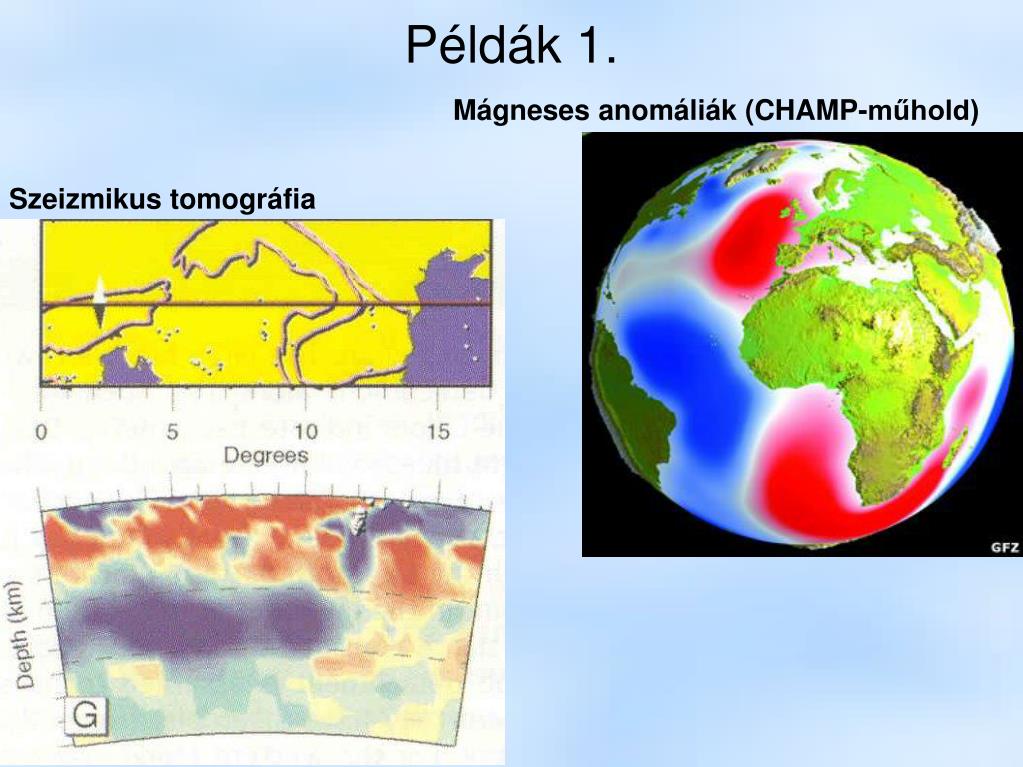 Példák 1.

Mágneses anomáliák (CHAMP-műhold)

Szeizmikus tomográfia

0 5 10 15
Degrees

Depth (km)

G

GFZ